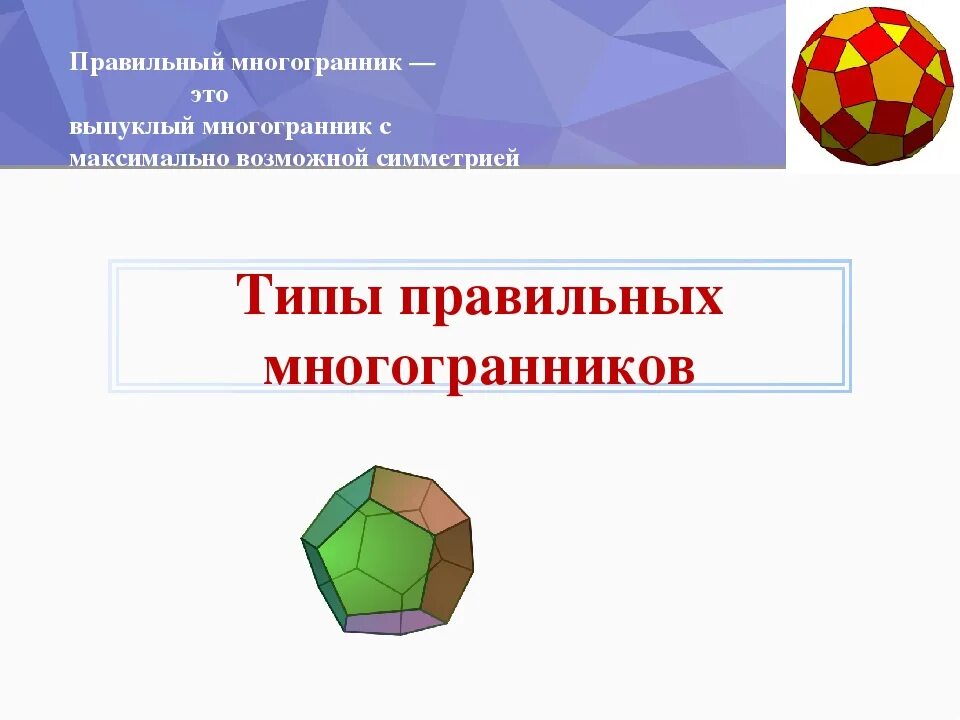 Правильный многогранник — это выпуклый многогранник с максимально возможной симметрией

Типы правильных многогранников